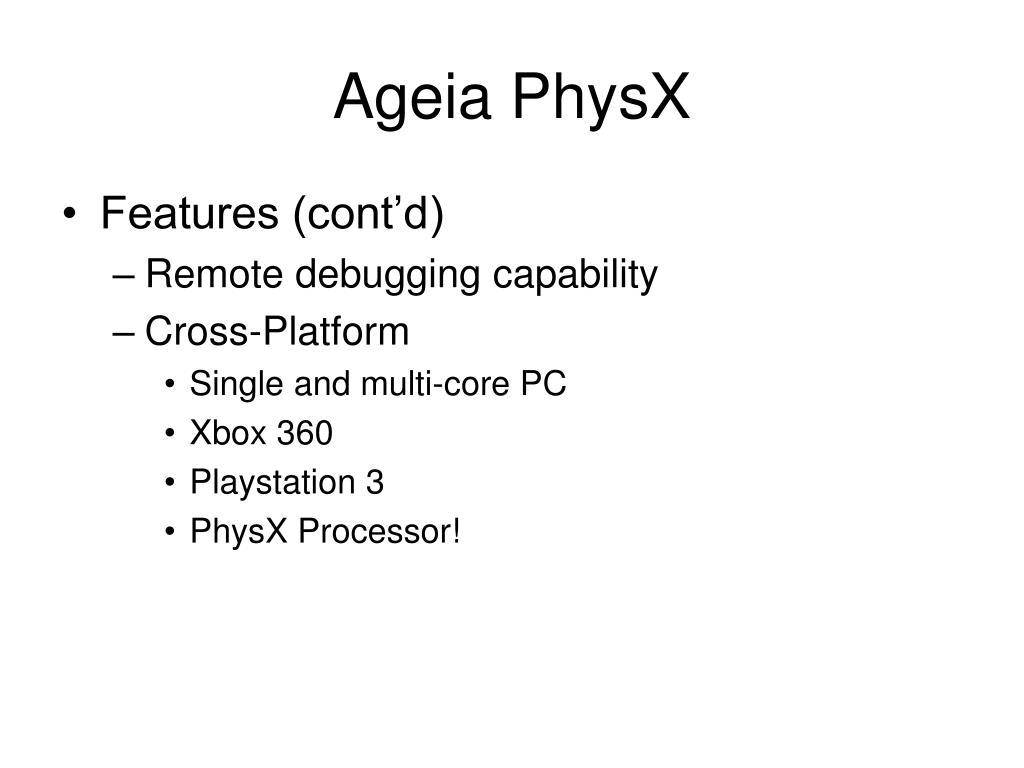 Ageia PhysX

• Features (cont’d)
– Remote debugging capability
– Cross-Platform
• Single and multi-core PC
• Xbox 360
• Playstation 3
• PhysX Processor!